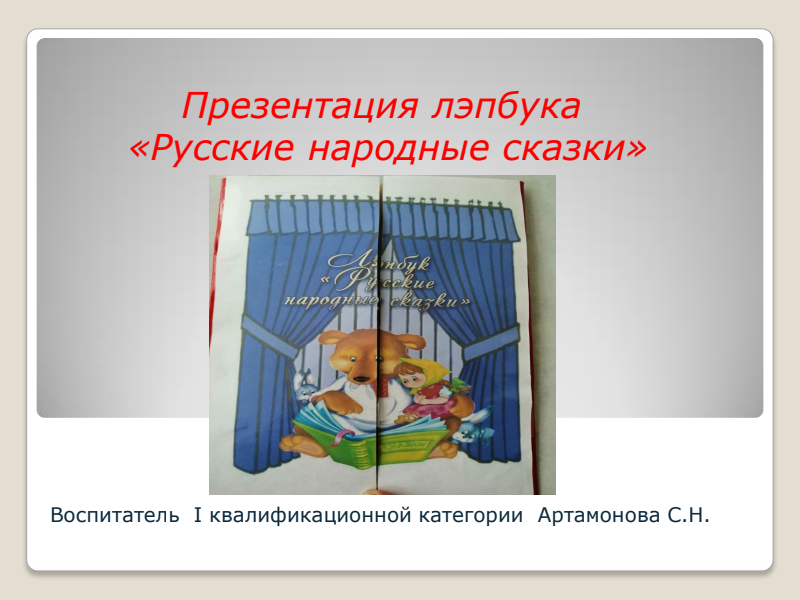 Презентация лэпбука
«Русские народные сказки»

Лэпбук «Русские народные сказки»

Воспитатель I квалификационной категории Артамонова С.Н.